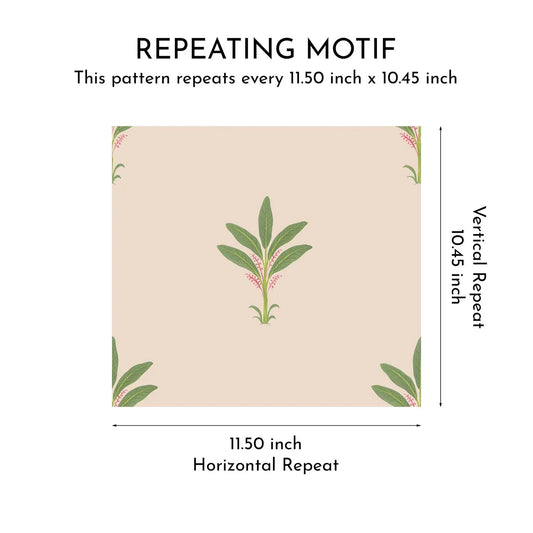 REPEATING MOTIF
This pattern repeats every 11.50 inch x 10.45 inch

Vertical Repeat
10.45 inch

11.50 inch
Horizontal Repeat